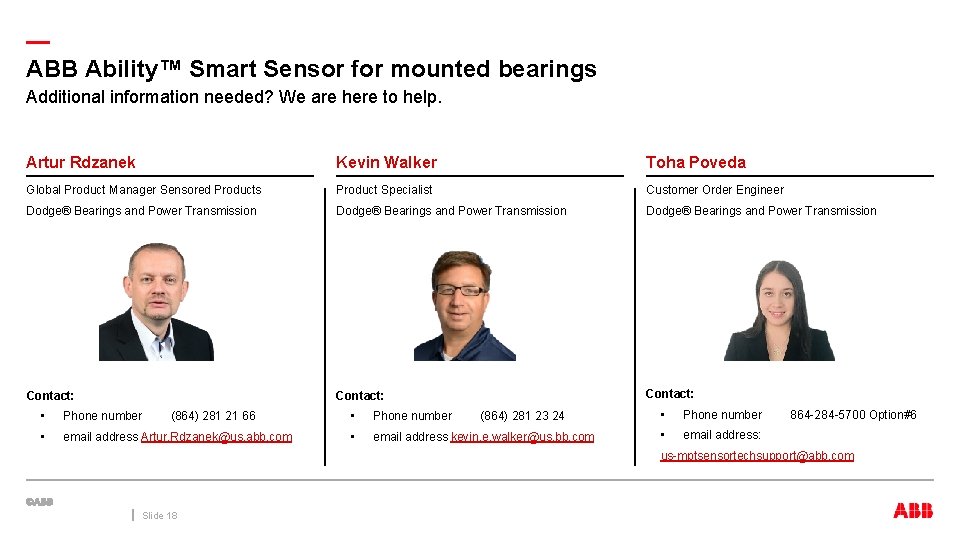 ABB Ability™ Smart Sensor for mounted bearings
Additional information needed? We are here to help.

Artur Rdzanek
Global Product Manager Sensored Products
Dodge® Bearings and Power Transmission

Contact:
• Phone number (864) 281 21 66
• email address Artur.Rdzanek@us.abb.com

Kevin Walker
Product Specialist
Dodge® Bearings and Power Transmission

Contact:
• Phone number (864) 281 23 24
• email address kevin.e.walker@us.bb.com

Toha Poveda
Customer Order Engineer
Dodge® Bearings and Power Transmission

Contact:
• Phone number 864-284-5700 Option#6
• email address:
us-mptsensortechsupport@abb.com

©ABB
Slide 18
ABB